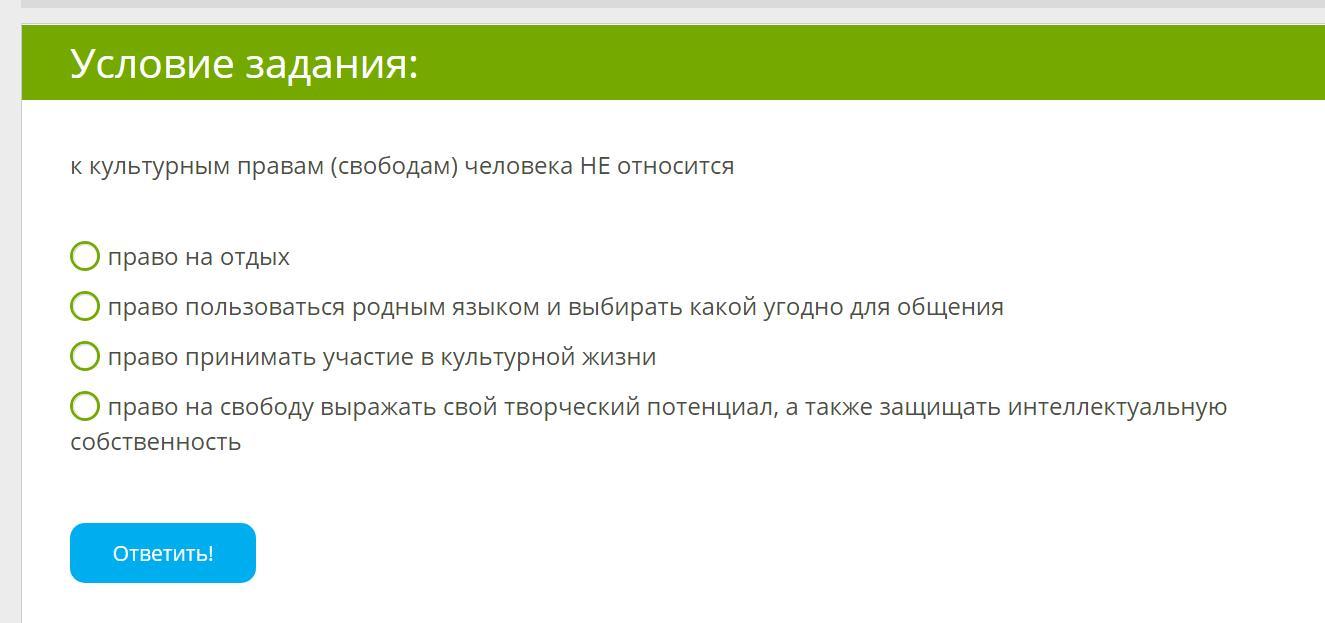 Условие задания:

к культурным правам (свободам) человека НЕ относится

право на отдых

право пользоваться родным языком и выбирать какой угодно для общения

право принимать участие в культурной жизни

право на свободу выражать свой творческий потенциал, а также защищать интеллектуальную собственность

Ответить!